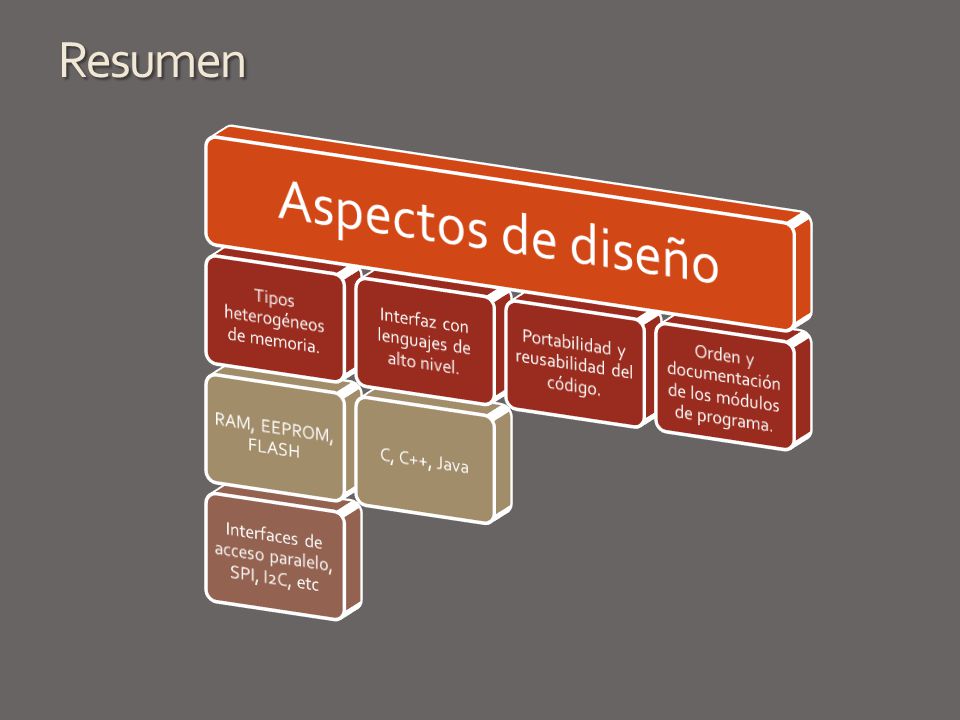 Resumen

Aspectos de diseño

Tipos heterogéneos de memoria.

RAM, EEPROM, FLASH

Interfaces de acceso paralelo, SPI, I2C, etc

Interfaz con lenguajes de alto nivel.

C, C++, Java

Portabilidad y reusabilidad del código.

Orden y documentación de los módulos de programa.